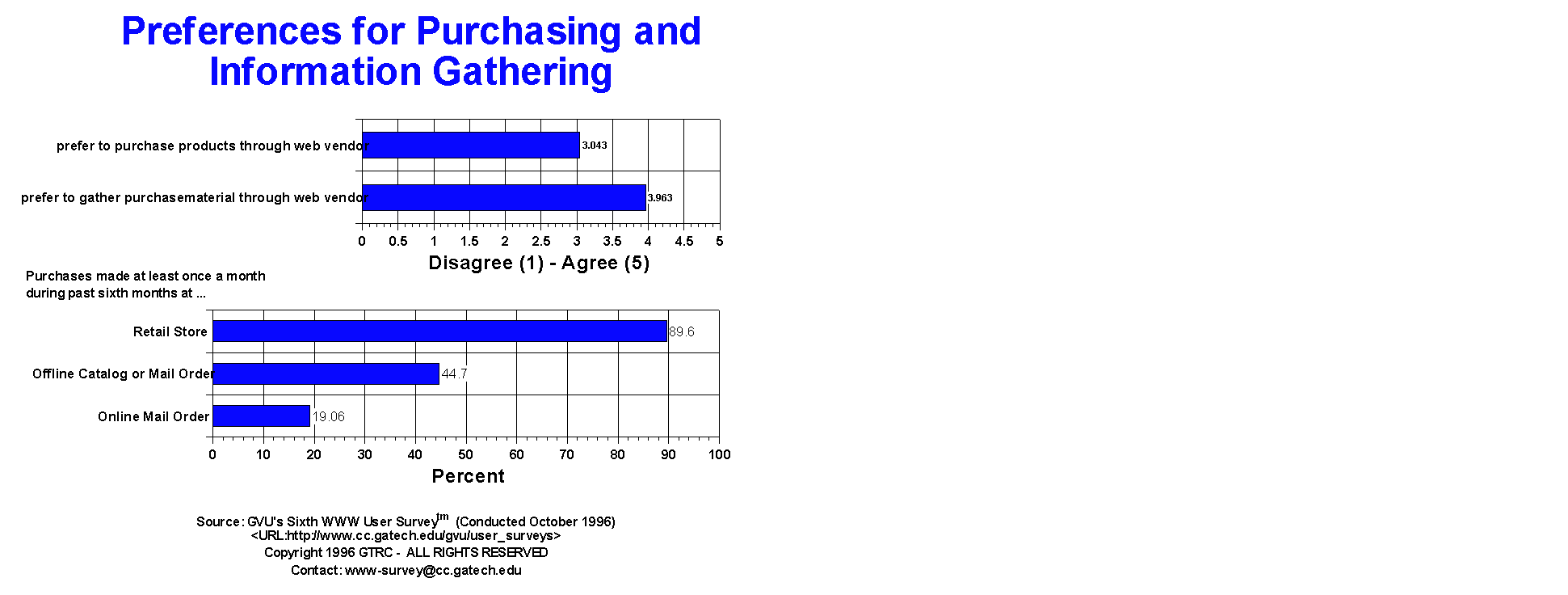 Preferences for Purchasing and Information Gathering

prefer to purchase products through web vendor
3.043

prefer to gather purchasematerial through web vendor
3.963

0 0.5 1 1.5 2 2.5 3 3.5 4 4.5 5

Disagree (1) - Agree (5)

Purchases made at least once a month during past sixth months at ...

Retail Store
89.6

Offline Catalog or Mail Order
44.7

Online Mail Order
19.06

0 10 20 30 40 50 60 70 80 90 100

Percent

Source: GVU's Sixth WWW User Survey$^{tm}$ (Conducted October 1996)
<URL:http://www.cc.gatech.edu/gvu/user_surveys>
Copyright 1996 GTRC - ALL RIGHTS RESERVED
Contact: www-survey@cc.gatech.edu